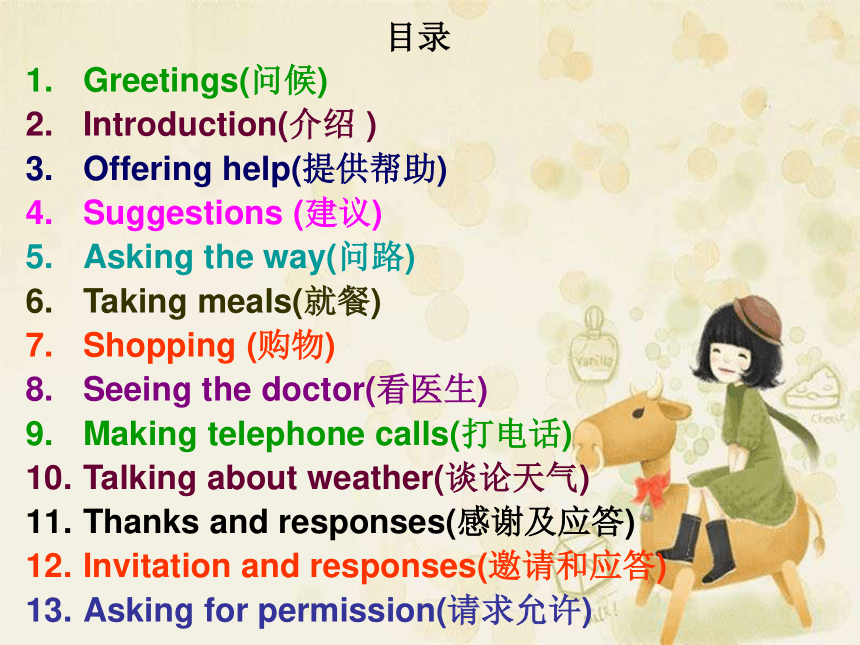 目录

1. Greetings(问候)
2. Introduction(介绍 )
3. Offering help(提供帮助)
4. Suggestions (建议)
5. Asking the way(问路)
6. Taking meals(就餐)
7. Shopping (购物)
8. Seeing the doctor(看医生)
9. Making telephone calls(打电话)
10. Talking about weather(谈论天气)
11. Thanks and responses(感谢及应答)
12. Invitation and responses(邀请和应答)
13. Asking for permission(请求允许)

Vanilla

Cheese